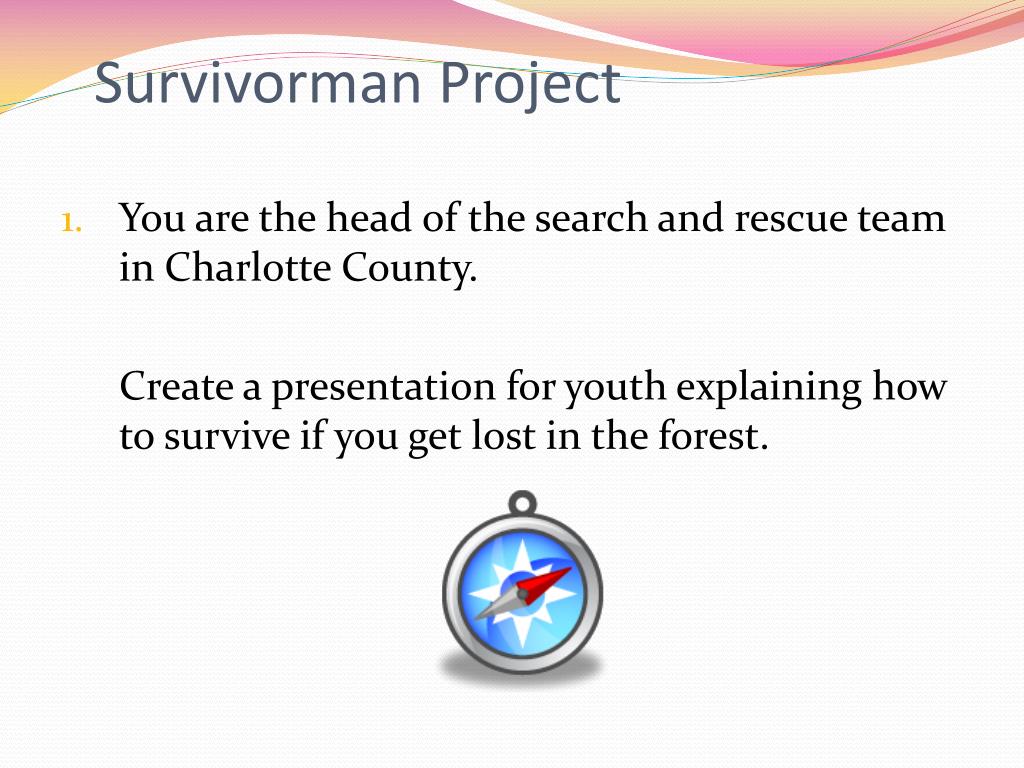 Survivorman Project

1. You are the head of the search and rescue team in Charlotte County.

Create a presentation for youth explaining how to survive if you get lost in the forest.